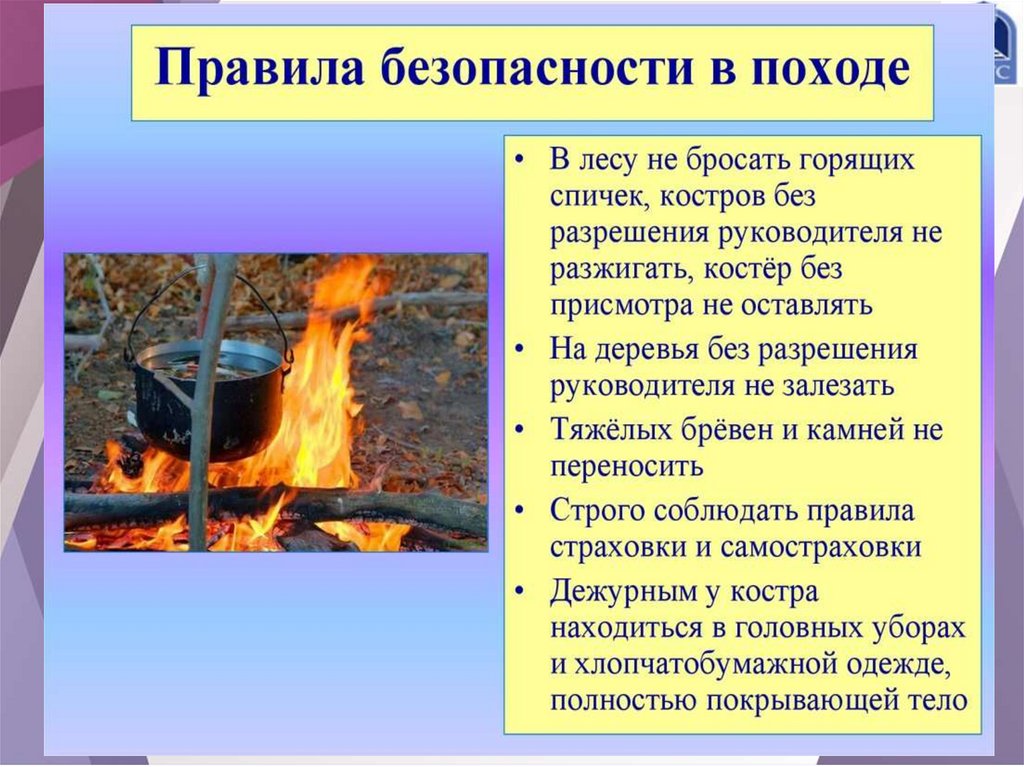 Правила безопасности в походе

• В лесу не бросать горящих спичек, костров без разрешения руководителя не разжигать, костёр без присмотра не оставлять
• На деревья без разрешения руководителя не залезать
• Тяжёлых брёвен и камней не переносить
• Строго соблюдать правила страховки и самостраховки
• Дежурным у костра находиться в головных уборах и хлопчатобумажной одежде, полностью покрывающей тело